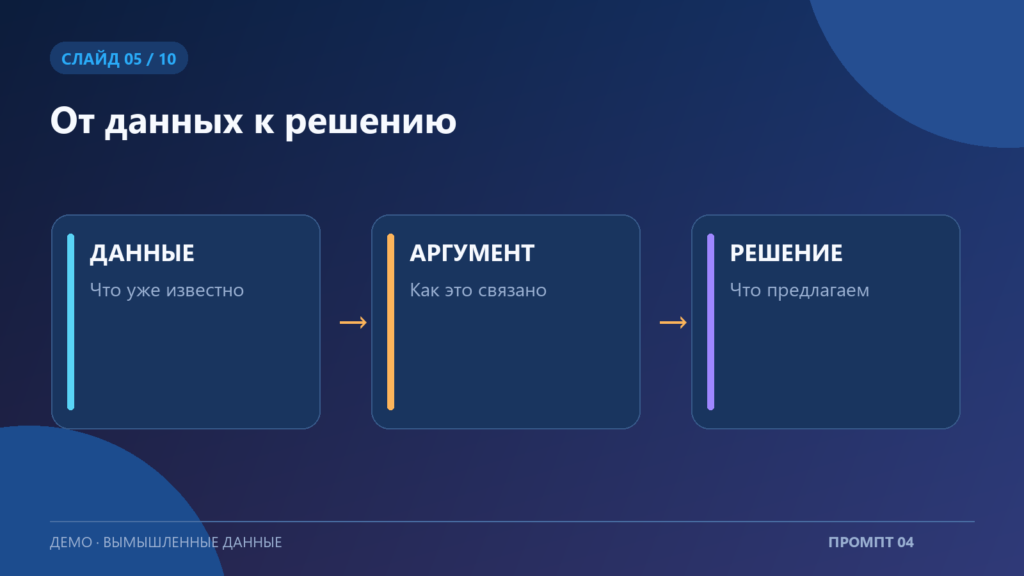 СЛАЙД 05 / 10

От данных к решению

ДАННЫЕ
Что уже известно

→

АРГУМЕНТ
Как это связано

→

РЕШЕНИЕ
Что предлагаем

ДЕМО · ВЫМЫШЛЕННЫЕ ДАННЫЕ

ПРОМПТ 04